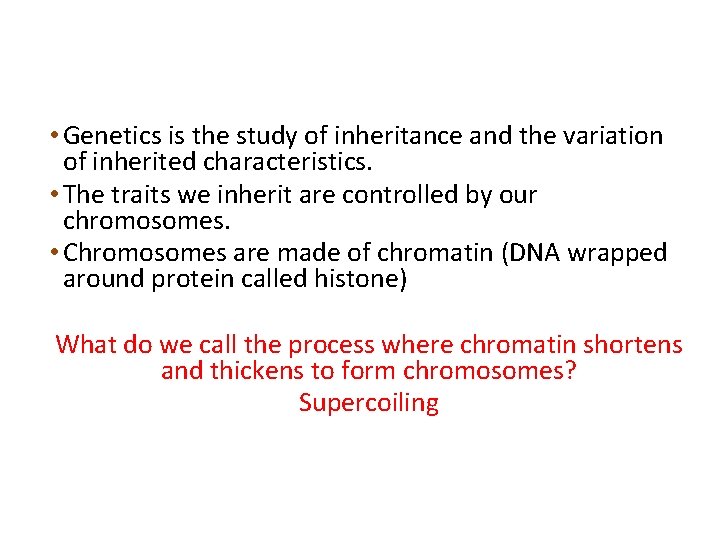 • Genetics is the study of inheritance and the variation of inherited characteristics.
• The traits we inherit are controlled by our chromosomes.
• Chromosomes are made of chromatin (DNA wrapped around protein called histone)

What do we call the process where chromatin shortens and thickens to form chromosomes?
Supercoiling